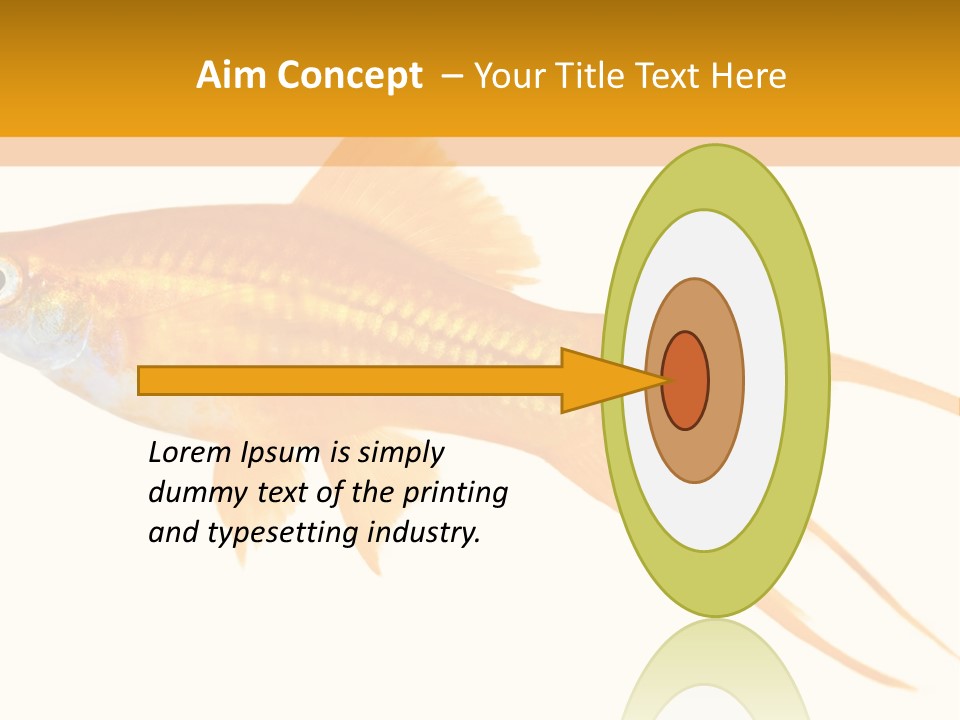 Aim Concept – Your Title Text Here

Lorem Ipsum is simply dummy text of the printing and typesetting industry.